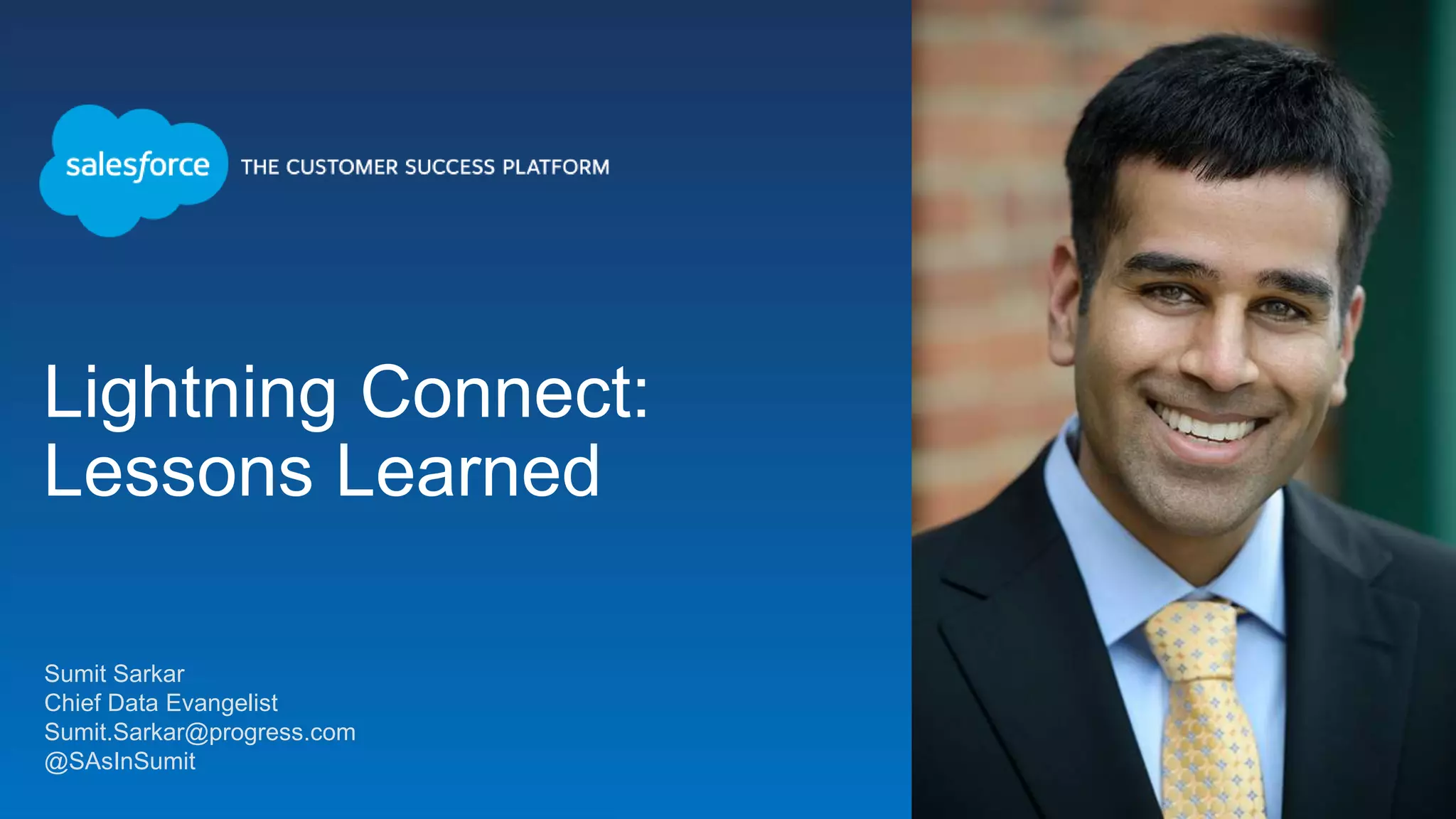 salesforce THE CUSTOMER SUCCESS PLATFORM

Lightning Connect: Lessons Learned

Sumit Sarkar
Chief Data Evangelist
Sumit.Sarkar@progress.com
@SAsInSumit